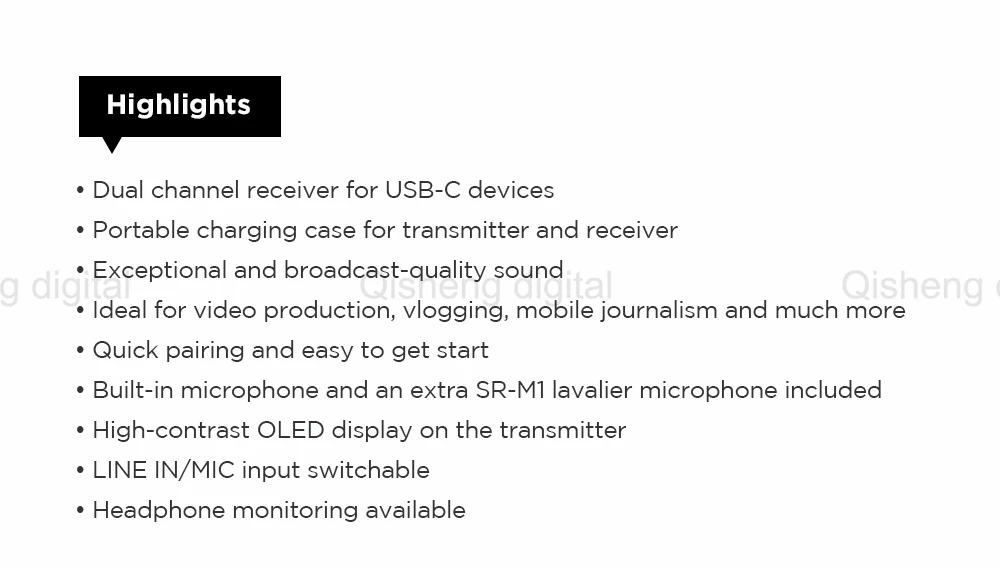 Highlights

• Dual channel receiver for USB-C devices
• Portable charging case for transmitter and receiver
• Exceptional and broadcast-quality sound
• Ideal for video production, vlogging, mobile journalism and much more
• Quick pairing and easy to get start
• Built-in microphone and an extra SR-M1 lavalier microphone included
• High-contrast OLED display on the transmitter
• LINE IN/MIC input switchable
• Headphone monitoring available

g digital Qisheng digital Qisheng